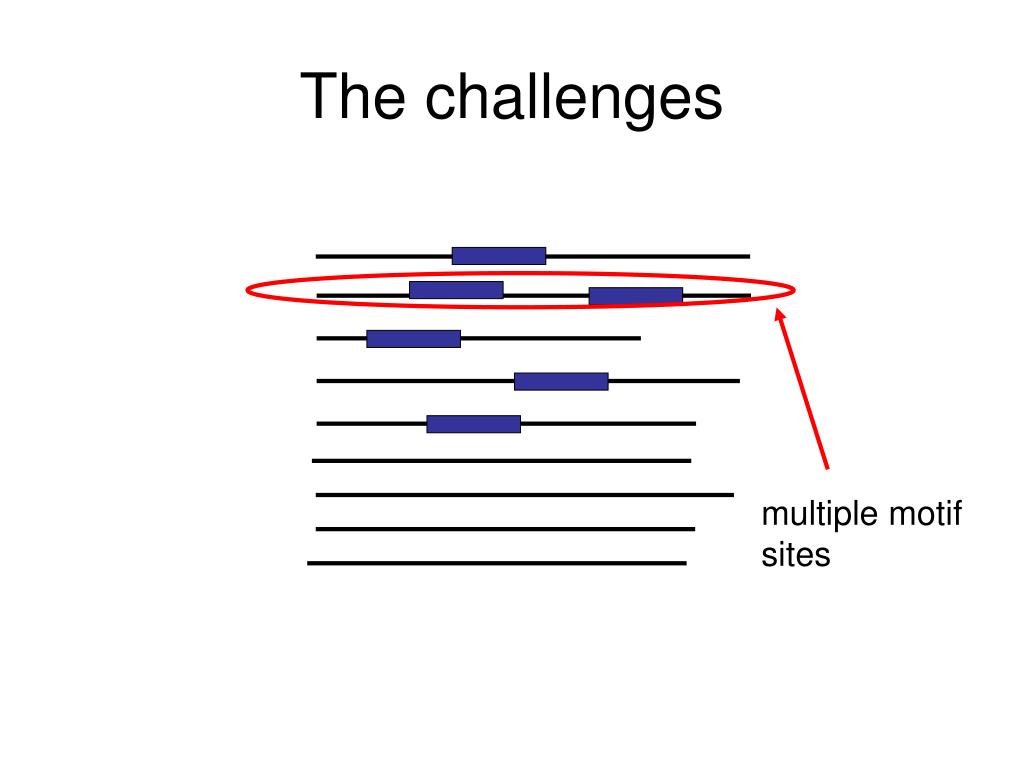 The challenges

multiple motif sites